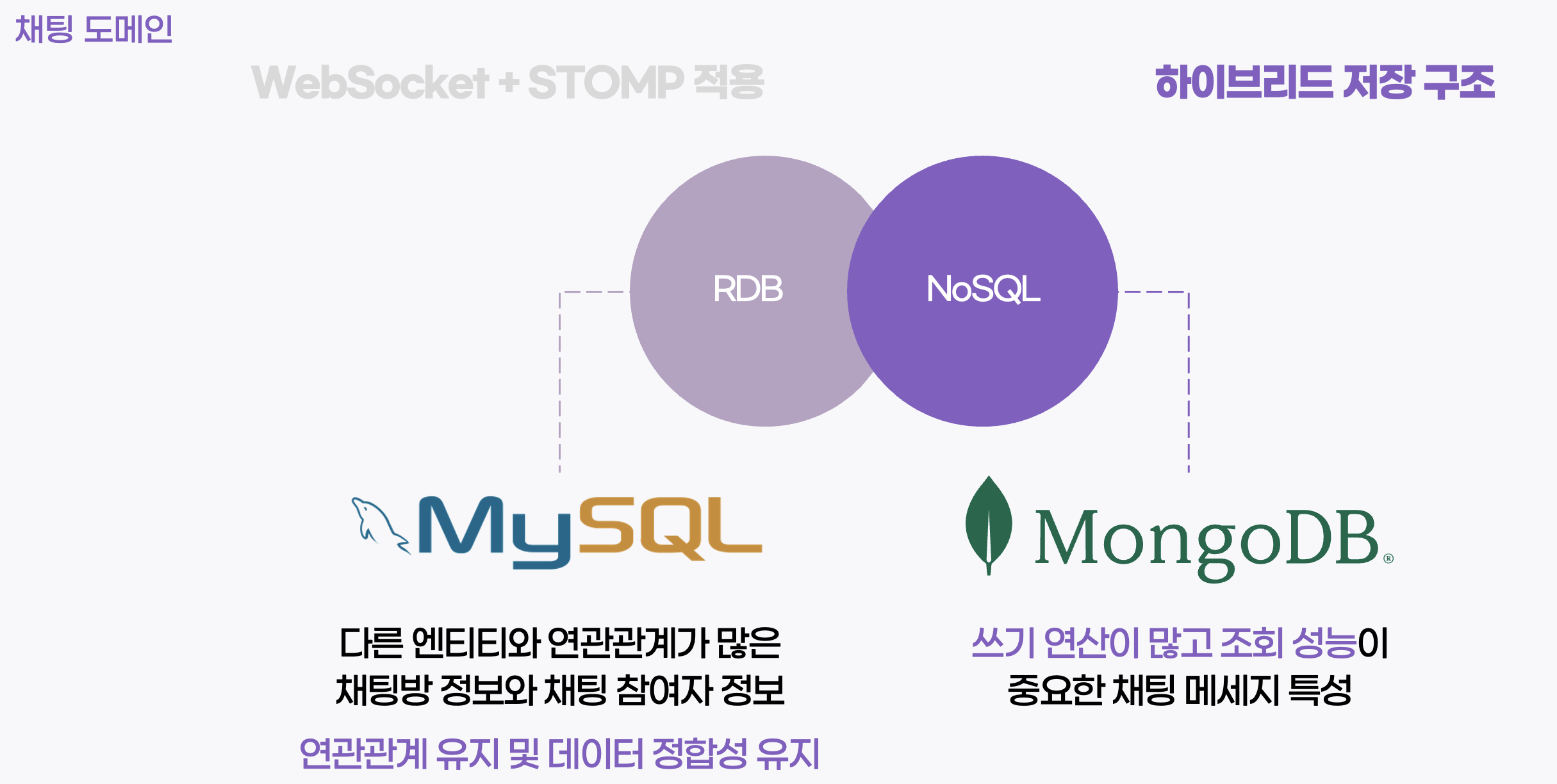 채팅 도메인

WebSocket + STOMP 적용

하이브리드 저장 구조

RDB

NoSQL

MySQL

MongoDB®

다른 엔티티와 연관관계가 많은
채팅방 정보와 채팅 참여자 정보

연관관계 유지 및 데이터 정합성 유지

쓰기 연산이 많고 조회 성능이
중요한 채팅 메세지 특성